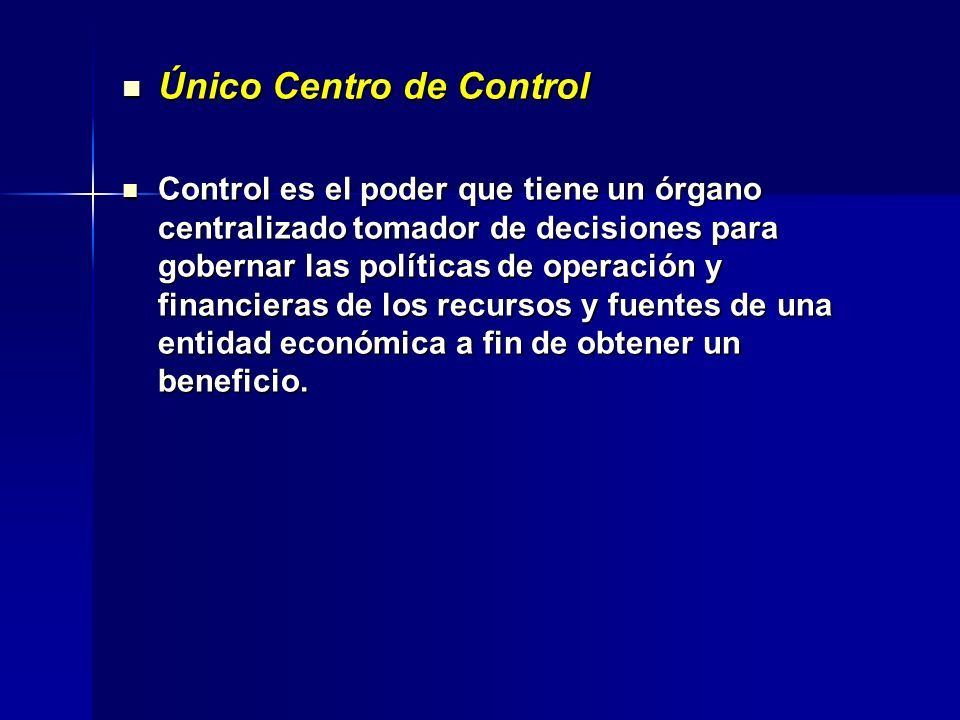 Único Centro de Control

Control es el poder que tiene un órgano centralizado tomador de decisiones para gobernar las políticas de operación y financieras de los recursos y fuentes de una entidad económica a fin de obtener un beneficio.